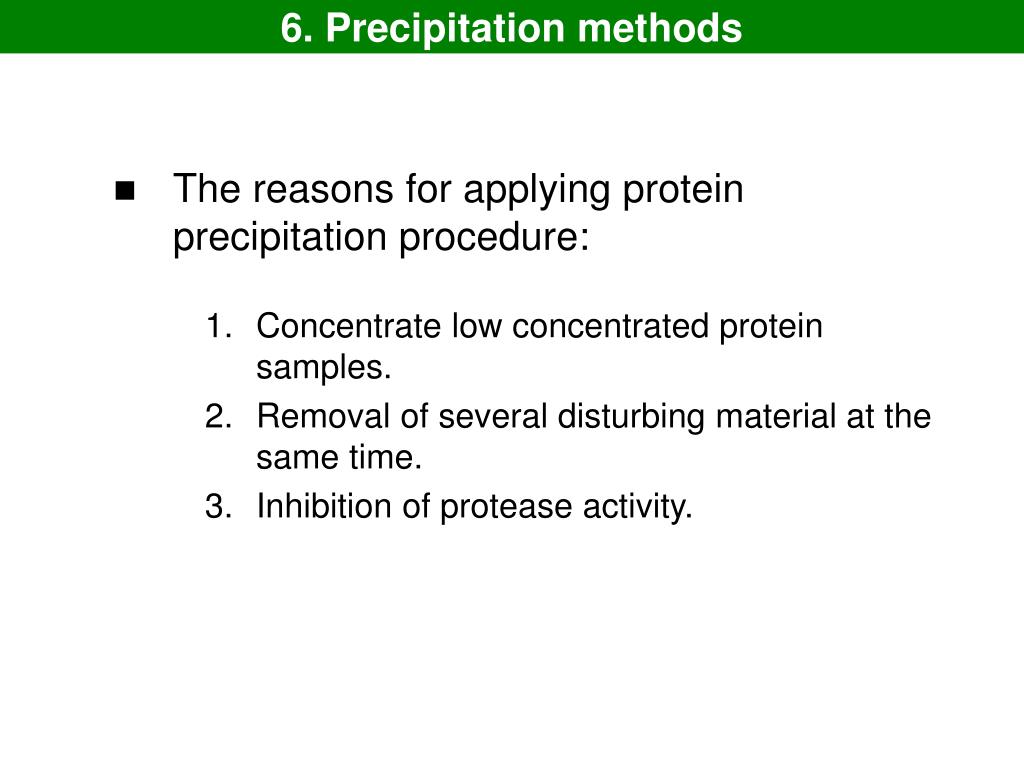 6. Precipitation methods

■ The reasons for applying protein precipitation procedure:

1. Concentrate low concentrated protein samples.
2. Removal of several disturbing material at the same time.
3. Inhibition of protease activity.